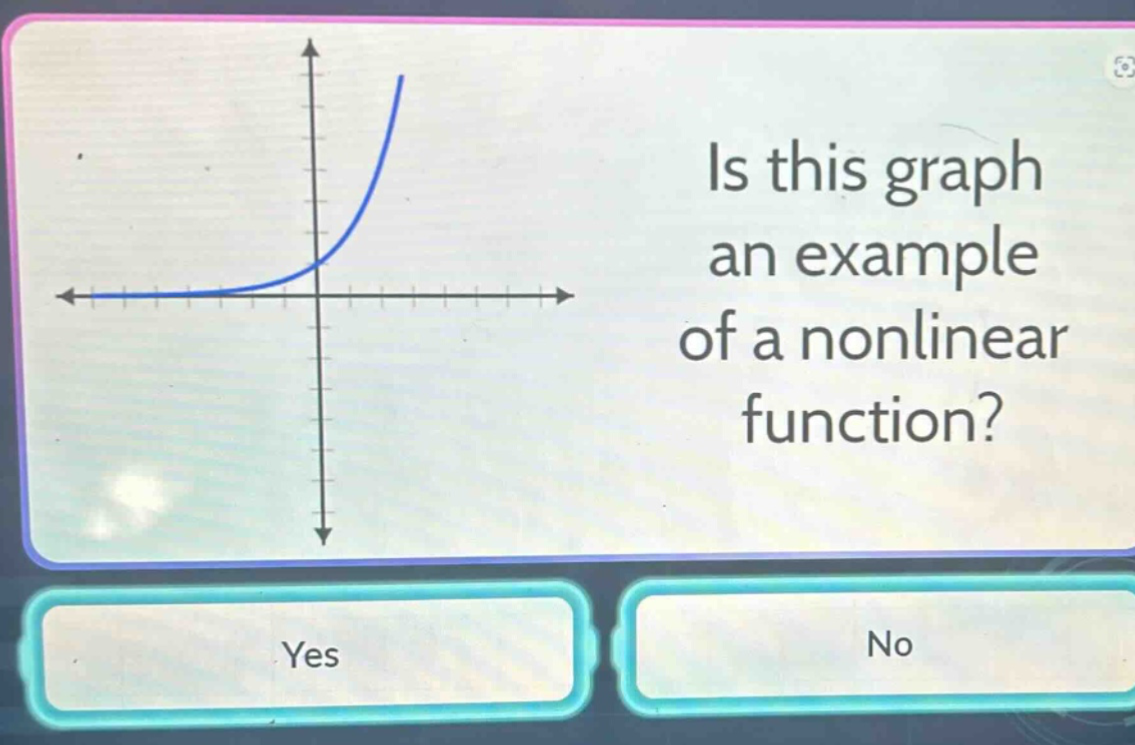 Is this graph an example of a nonlinear function?

Yes

No